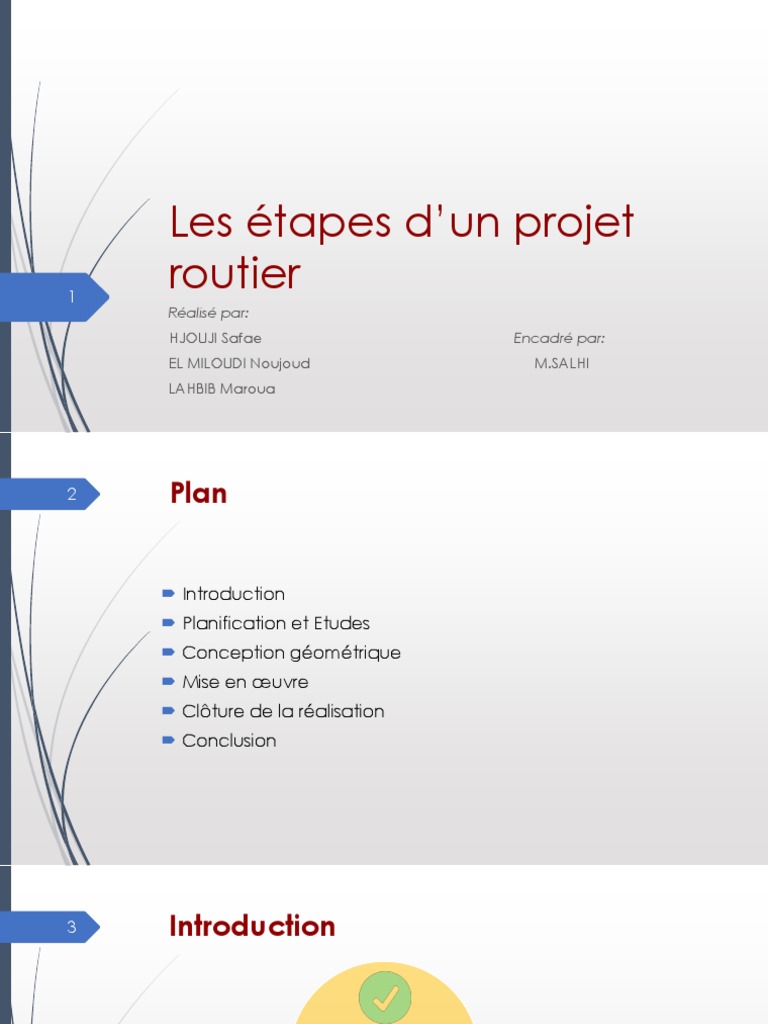 1

Les étapes d'un projet routier

Réalisé par:
HJOUJI Safae
EL MILOUDI Noujoud
LAHBIB Maroua

Encadré par:
M.SALHI

2

Plan

Introduction
Planification et Etudes
Conception géométrique
Mise en œuvre
Clôture de la réalisation
Conclusion

3

Introduction